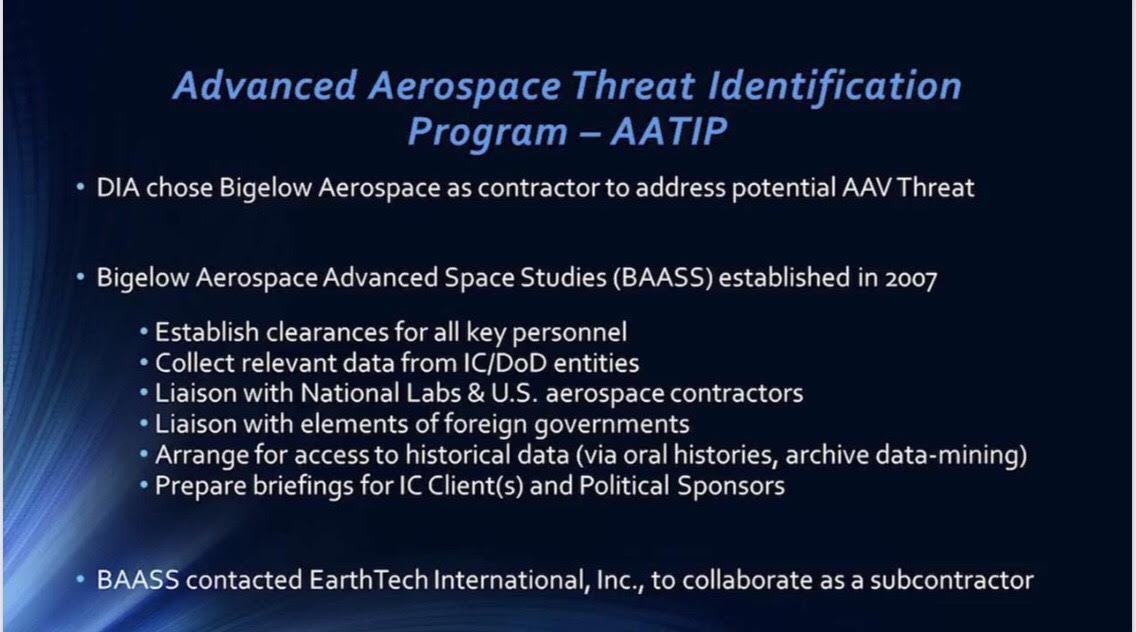 Advanced Aerospace Threat Identification Program – AATIP

• DIA chose Bigelow Aerospace as contractor to address potential AAV Threat

• Bigelow Aerospace Advanced Space Studies (BAASS) established in 2007

• Establish clearances for all key personnel
• Collect relevant data from IC/DoD entities
• Liaison with National Labs & U.S. aerospace contractors
• Liaison with elements of foreign governments
• Arrange for access to historical data (via oral histories, archive data-mining)
• Prepare briefings for IC Client(s) and Political Sponsors

• BAASS contacted EarthTech International, Inc., to collaborate as a subcontractor